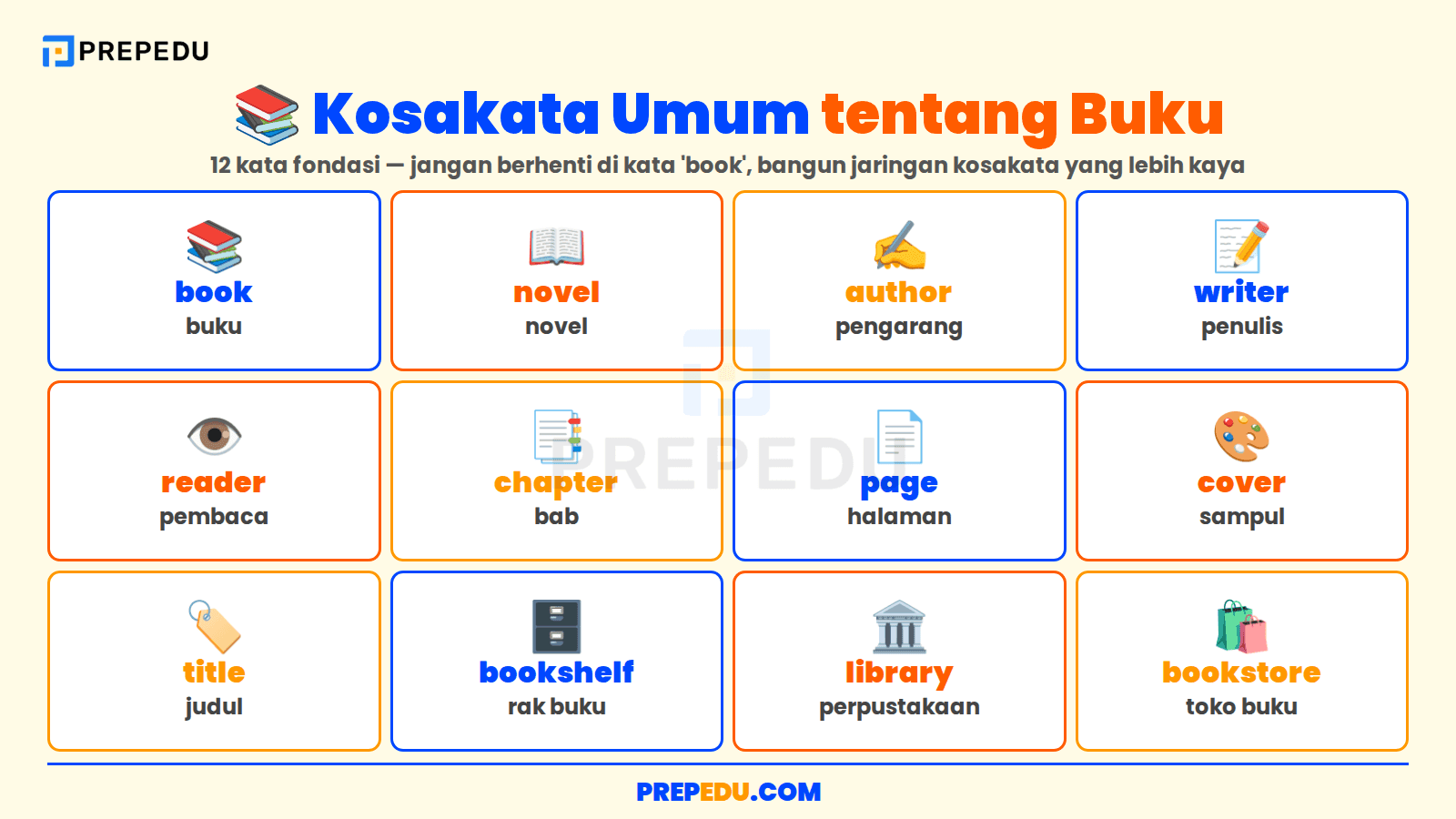 PREPEDU

Kosakata Umum tentang Buku

12 kata fondasi — jangan berhenti di kata 'book', bangun jaringan kosakata yang lebih kaya

book
buku

novel
novel

author
pengarang

writer
penulis

reader
pembaca

chapter
bab

page
halaman

cover
sampul

title
judul

bookshelf
rak buku

library
perpustakaan

bookstore
toko buku

PREPEDU

PREPEDU.COM